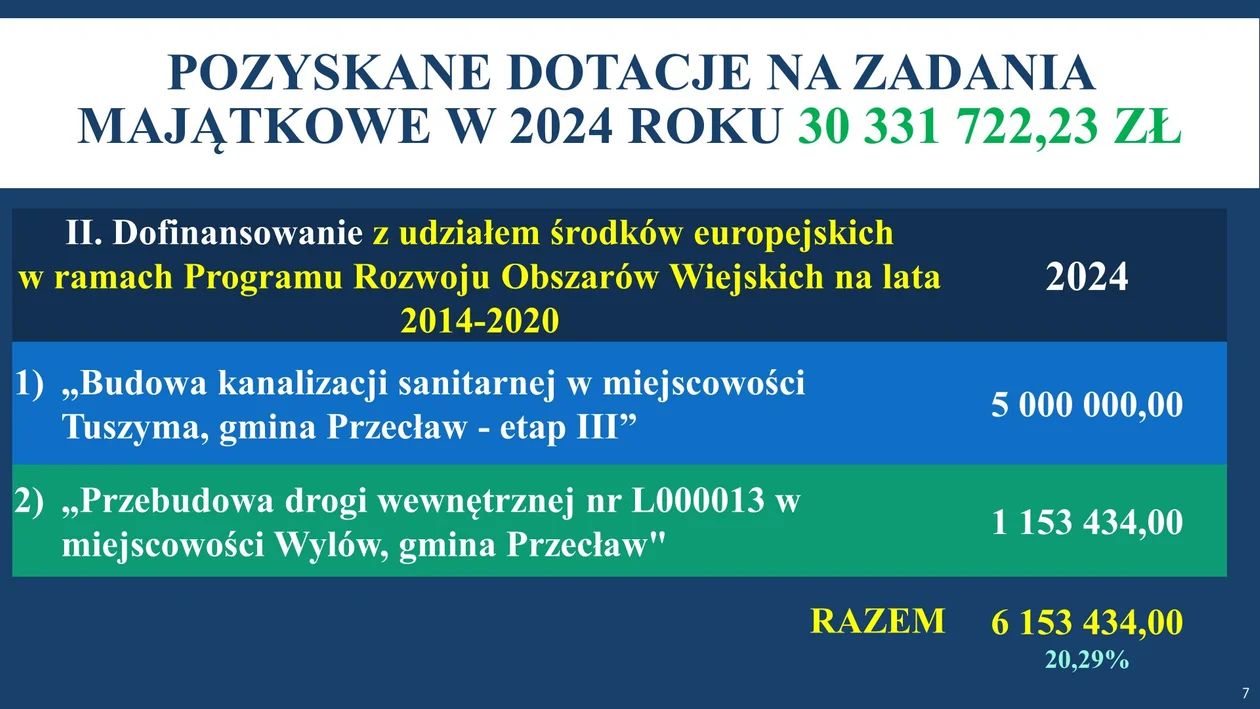 POZYSKANE DOTACJE NA ZADANIA MAJĄTKOWE W 2024 ROKU 30 331 722,23 ZŁ

| II. Dofinansowanie z udziałem środków europejskich w ramach Programu Rozwoju Obszarów Wiejskich na lata 2014-2020 | 2024 |
|---|---|
| 1) „Budowa kanalizacji sanitarnej w miejscowości Tuszyma, gmina Przecław - etap III” | 5 000 000,00 |
| 2) „Przebudowa drogi wewnętrznej nr L000013 w miejscowości Wylów, gmina Przecław" | 1 153 434,00 |
| RAZEM | 6 153 434,00 20,29% |

7